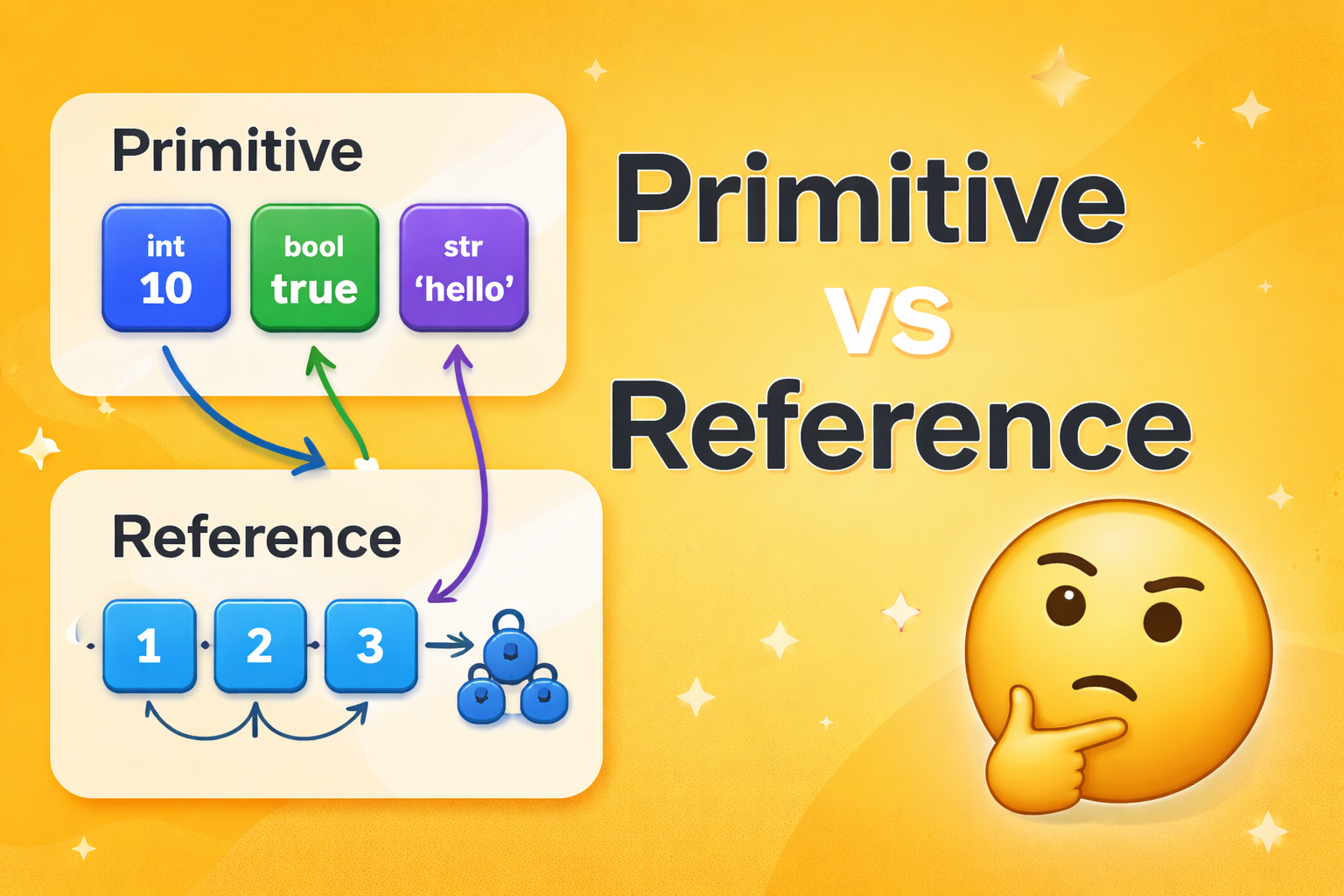 Primitive

int
10

bool
true

str
‘hello’

Reference

1
2
3

Primitive
vs
Reference